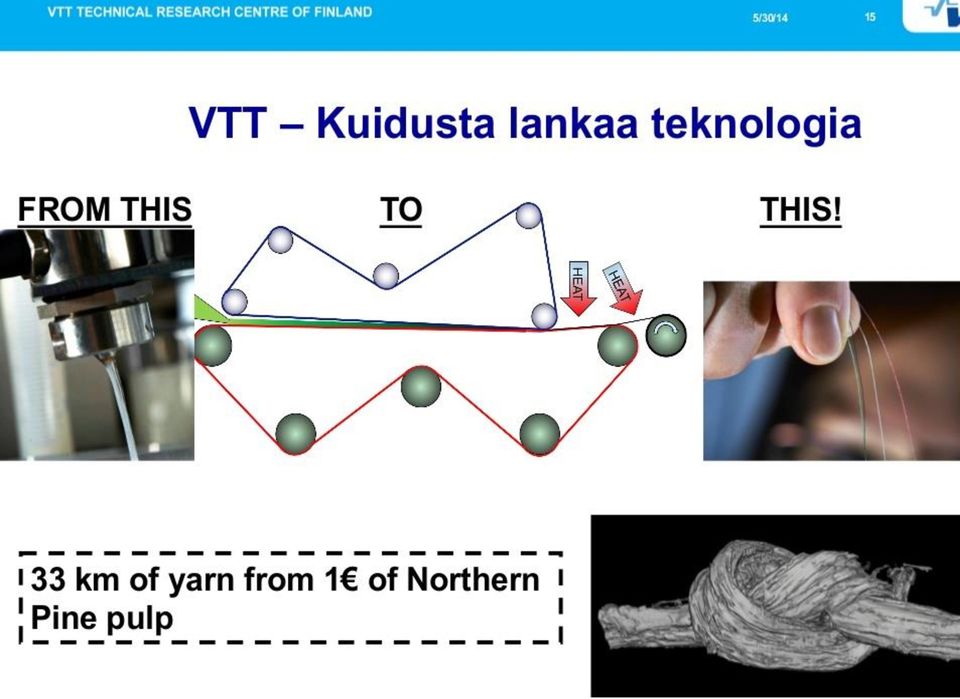 VTT TECHNICAL RESEARCH CENTRE OF FINLAND

5/30/14

15

VTT – Kuidusta lankaa teknologia

FROM THIS

TO

THIS!

HEAT

HEAT

33 km of yarn from 1€ of Northern Pine pulp